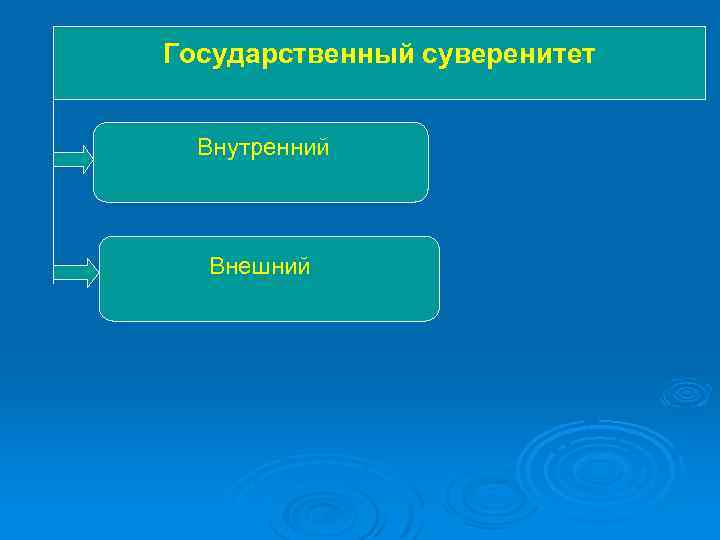 Государственный суверенитет

Внутренний

Внешний